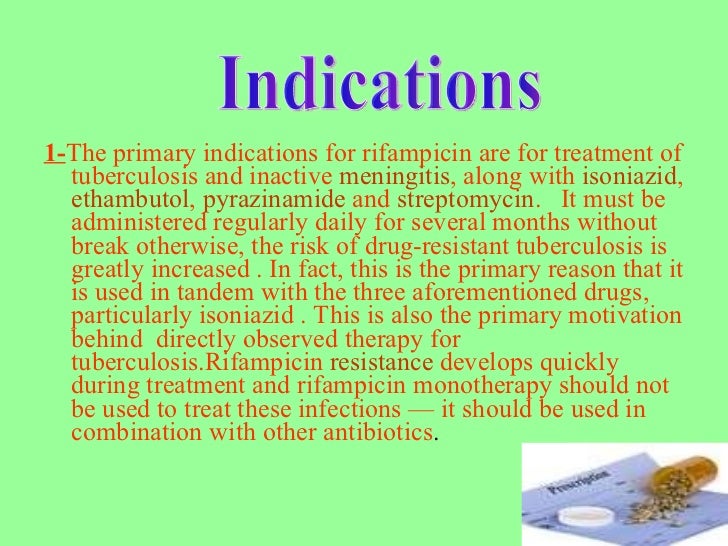 Indications

1-The primary indications for rifampicin are for treatment of tuberculosis and inactive meningitis, along with isoniazid, ethambutol, pyrazinamide and streptomycin. It must be administered regularly daily for several months without break otherwise, the risk of drug-resistant tuberculosis is greatly increased . In fact, this is the primary reason that it is used in tandem with the three aforementioned drugs, particularly isoniazid . This is also the primary motivation behind directly observed therapy for tuberculosis.Rifampicin resistance develops quickly during treatment and rifampicin monotherapy should not be used to treat these infections — it should be used in combination with other antibiotics.

Prescription